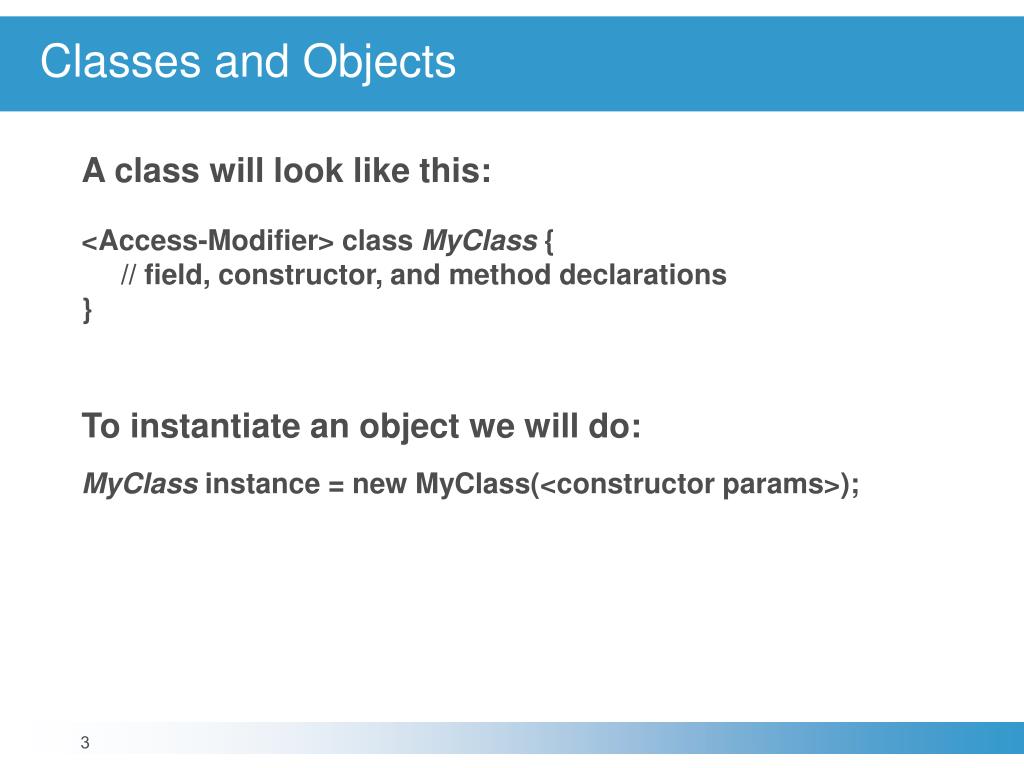 Classes and Objects

A class will look like this:

<Access-Modifier> class MyClass {
// field, constructor, and method declarations
}

To instantiate an object we will do:

MyClass instance = new MyClass(<constructor params>);

3